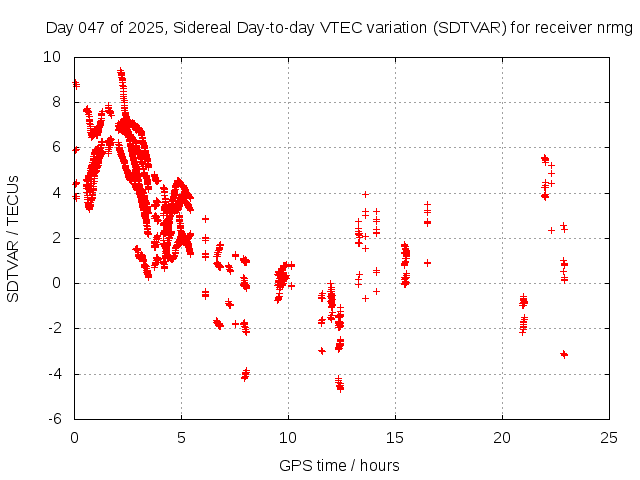 Day 047 of 2025, Sidereal Day-to-day VTEC variation (SDTVAR) for receiver nrmg

SDTVAR / TECUs

10
8
6
4
2
0
-2
-4
-6

0
5
10
15
20
25

GPS time / hours